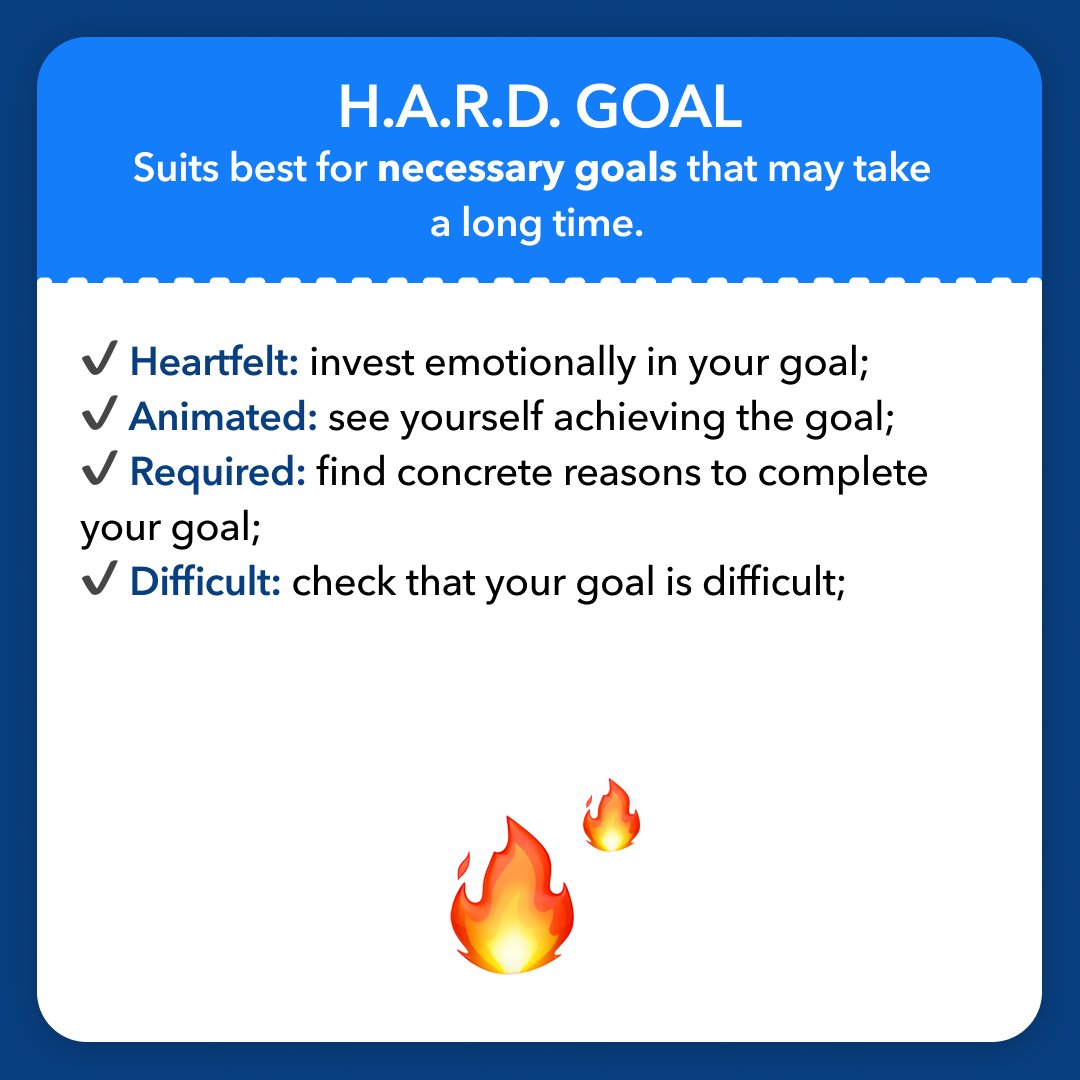 H.A.R.D. GOAL
Suits best for necessary goals that may take a long time.

✔ Heartfelt: invest emotionally in your goal;
✔ Animated: see yourself achieving the goal;
✔ Required: find concrete reasons to complete your goal;
✔ Difficult: check that your goal is difficult;